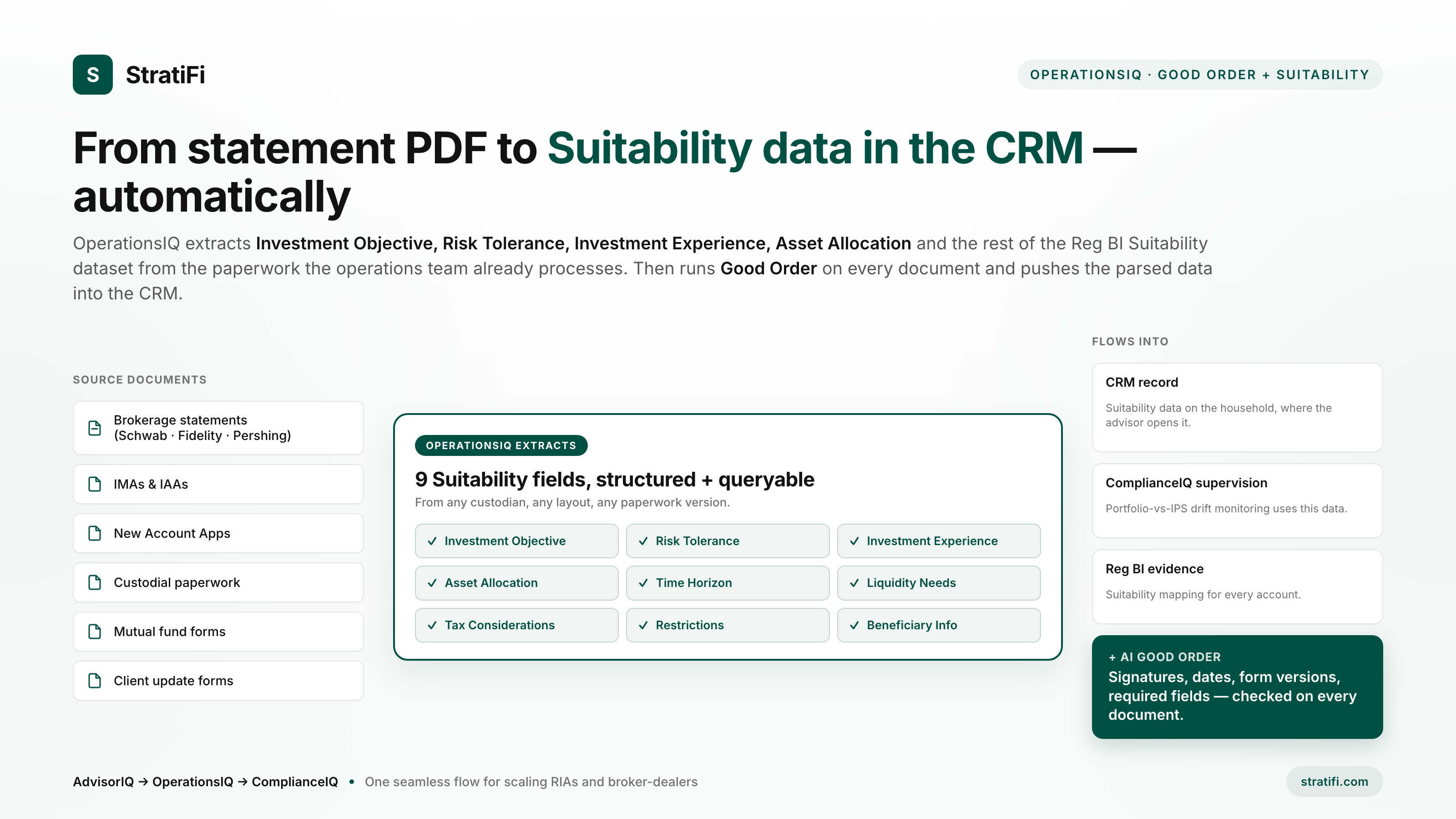 S StratiFi

OPERATIONSIQ · GOOD ORDER + SUITABILITY

From statement PDF to Suitability data in the CRM — automatically

OperationsIQ extracts Investment Objective, Risk Tolerance, Investment Experience, Asset Allocation and the rest of the Reg BI Suitability dataset from the paperwork the operations team already processes. Then runs Good Order on every document and pushes the parsed data into the CRM.

SOURCE DOCUMENTS

Brokerage statements (Schwab · Fidelity · Pershing)

IMAs & IAAs

New Account Apps

Custodial paperwork

Mutual fund forms

Client update forms

OPERATIONSIQ EXTRACTS

9 Suitability fields, structured + queryable

From any custodian, any layout, any paperwork version.

✓ Investment Objective
✓ Risk Tolerance
✓ Investment Experience
✓ Asset Allocation
✓ Time Horizon
✓ Liquidity Needs
✓ Tax Considerations
✓ Restrictions
✓ Beneficiary Info

FLOWS INTO

CRM record

Suitability data on the household, where the advisor opens it.

ComplianceIQ supervision

Portfolio-vs-IPS drift monitoring uses this data.

Reg BI evidence

Suitability mapping for every account.

+ AI GOOD ORDER

Signatures, dates, form versions, required fields — checked on every document.

AdvisorIQ → OperationsIQ → ComplianceIQ • One seamless flow for scaling RIAs and broker-dealers

stratifi.com